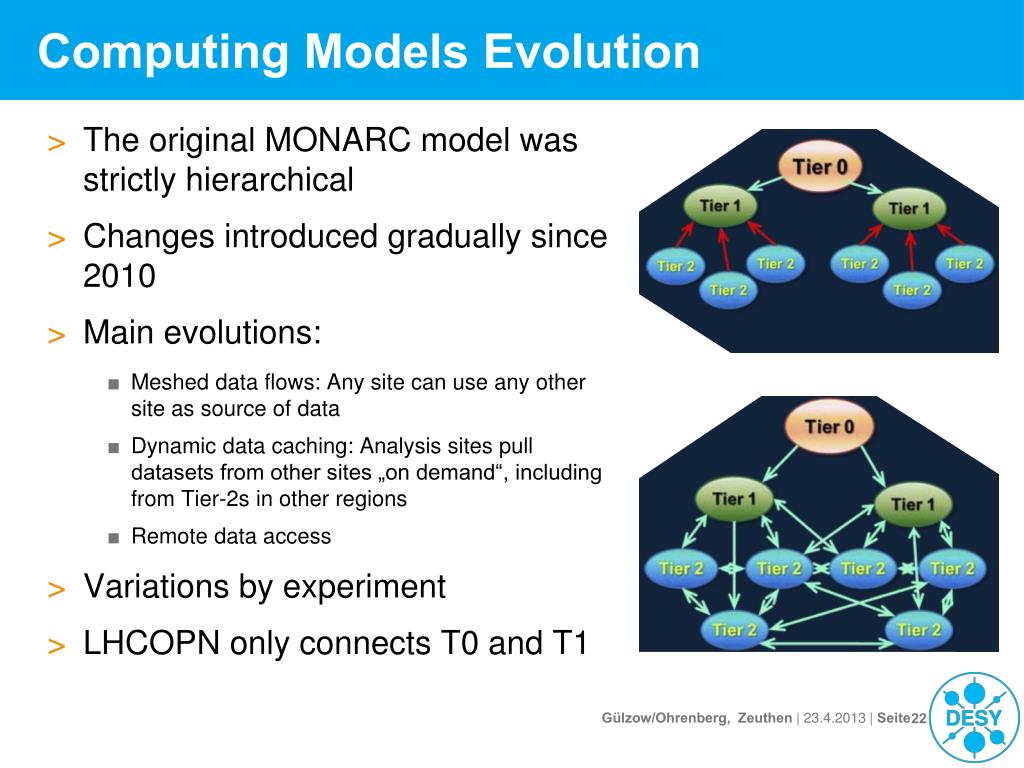 Computing Models Evolution

> The original MONARC model was strictly hierarchical

> Changes introduced gradually since 2010

> Main evolutions:

■ Meshed data flows: Any site can use any other site as source of data

■ Dynamic data caching: Analysis sites pull datasets from other sites „on demand“, including from Tier-2s in other regions

■ Remote data access

> Variations by experiment

> LHCOPN only connects T0 and T1

Tier 0
Tier 1
Tier 1
Tier 2
Tier 2
Tier 2
Tier 2
Tier 2
Tier 2

Tier 0
Tier 1
Tier 1
Tier 2
Tier 2
Tier 2
Tier 2
Tier 2
Tier 2

Gülzow/Ohrenberg, Zeuthen | 23.4.2013 | Seite22

DESY